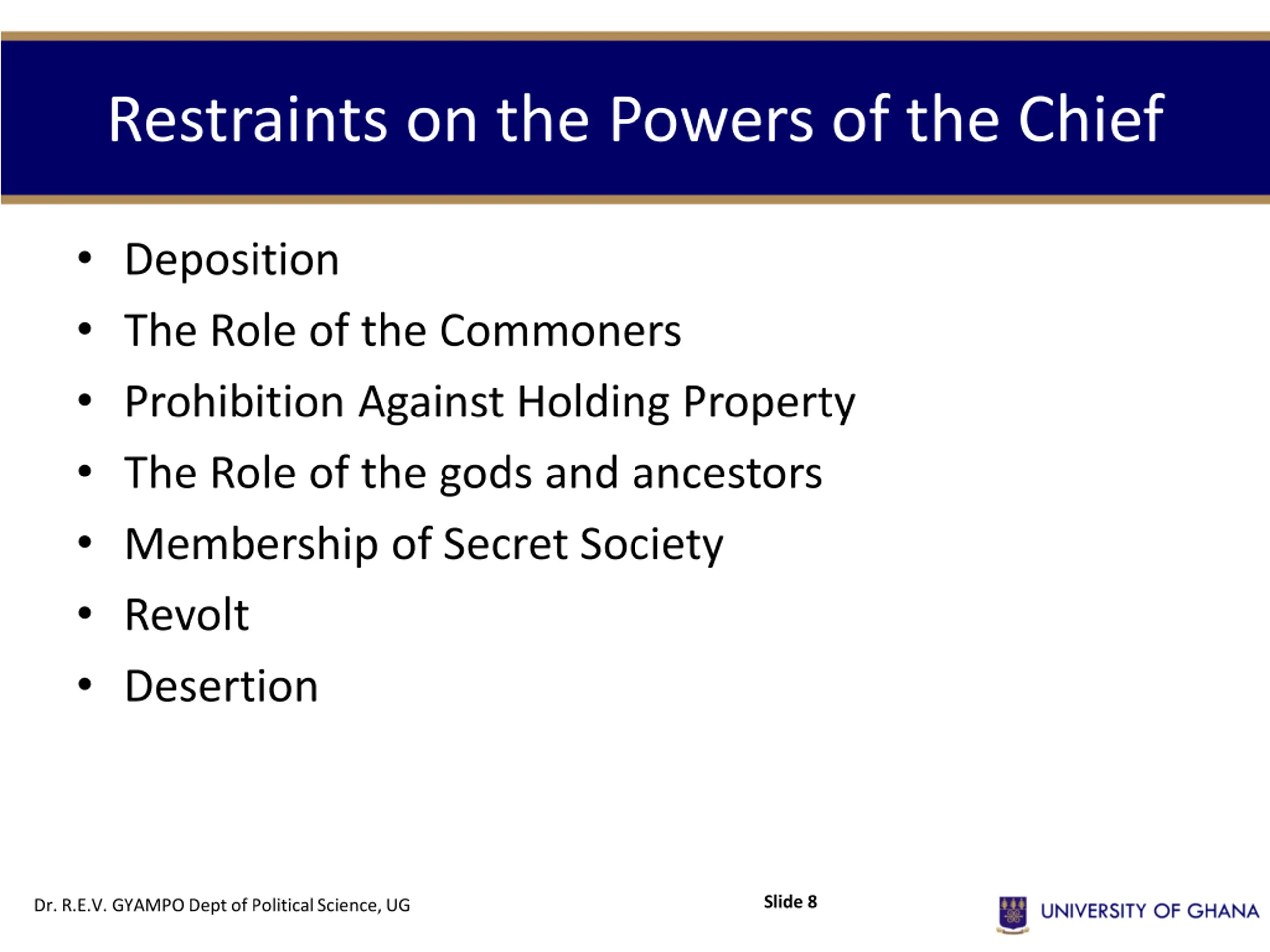 Restraints on the Powers of the Chief

• Deposition
• The Role of the Commoners
• Prohibition Against Holding Property
• The Role of the gods and ancestors
• Membership of Secret Society
• Revolt
• Desertion

Dr. R.E.V. GYAMPO Dept of Political Science, UG

Slide 8

UNIVERSITY OF GHANA